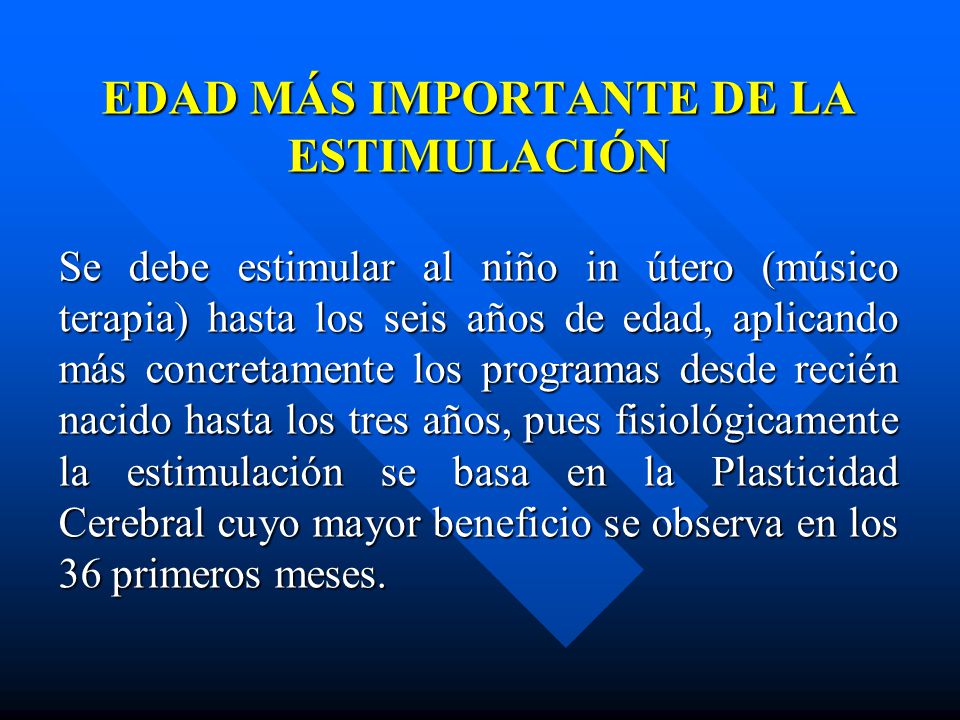 EDAD MÁS IMPORTANTE DE LA ESTIMULACIÓN

Se debe estimular al niño in útero (músico terapia) hasta los seis años de edad, aplicando más concretamente los programas desde recién nacido hasta los tres años, pues fisiológicamente la estimulación se basa en la Plasticidad Cerebral cuyo mayor beneficio se observa en los 36 primeros meses.